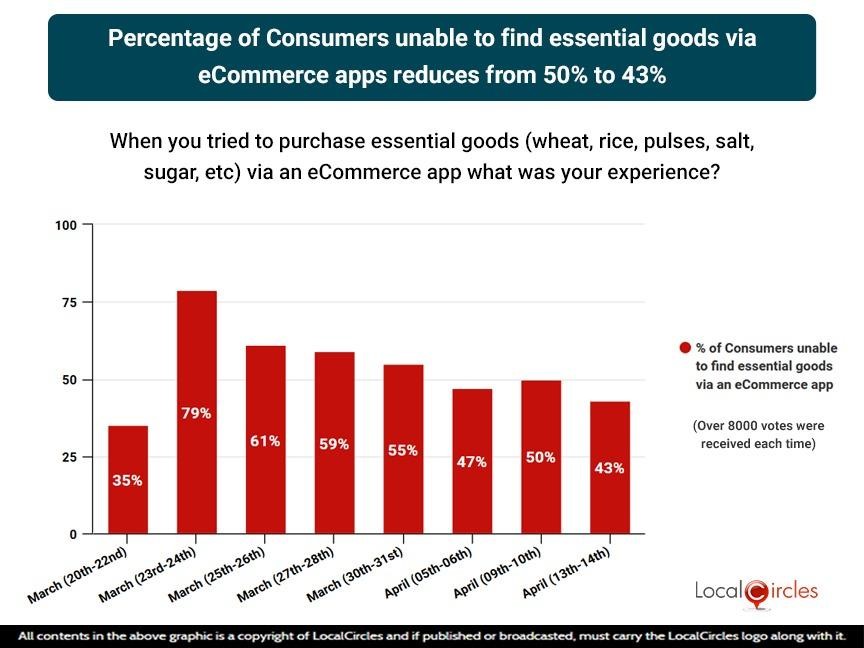 Percentage of Consumers unable to find essential goods via eCommerce apps reduces from 50% to 43%

When you tried to purchase essential goods (wheat, rice, pulses, salt, sugar, etc) via an eCommerce app what was your experience?

100
75
50
25
0

35%
79%
61%
59%
55%
47%
50%
43%

March (20th-22nd)
March (23rd-24th)
March (25th-26th)
March (27th-28th)
March (30th-31st)
April (05th-06th)
April (09th-10th)
April (13th-14th)

% of Consumers unable to find essential goods via an eCommerce app

(Over 8000 votes were received each time)

LocalCircles

All contents in the above graphic is a copyright of LocalCircles and if published or broadcasted, must carry the LocalCircles logo along with it.